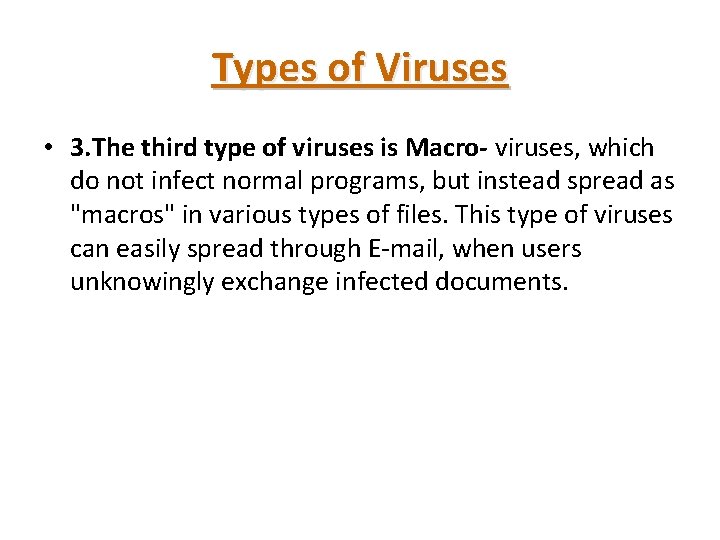 Types of Viruses

• 3.The third type of viruses is Macro- viruses, which do not infect normal programs, but instead spread as "macros" in various types of files. This type of viruses can easily spread through E-mail, when users unknowingly exchange infected documents.